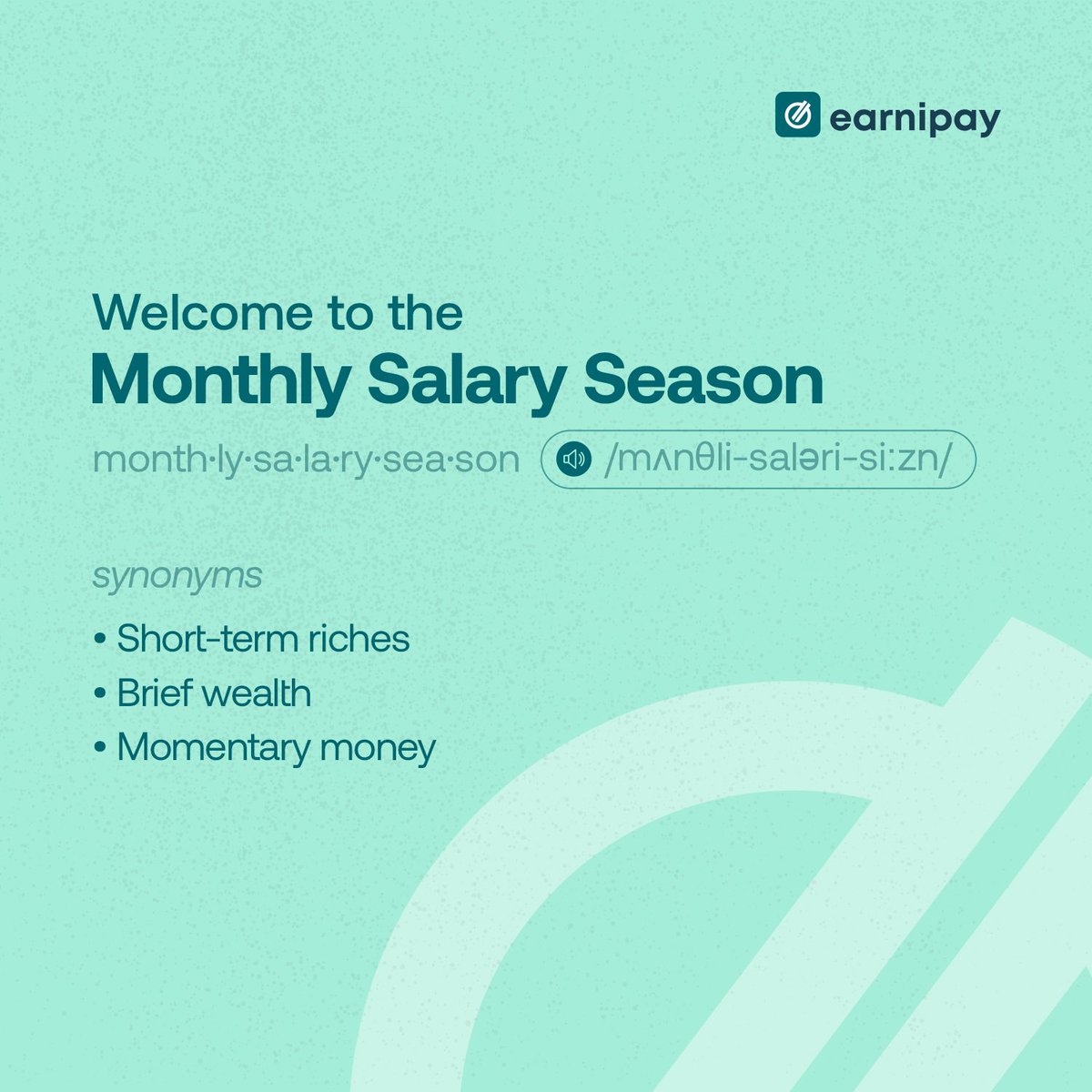 earnipay

Welcome to the
Monthly Salary Season

month·ly·sa·la·ry·sea·son /mʌnθli-saləri-si:zn/

synonyms

• Short-term riches
• Brief wealth
• Momentary money